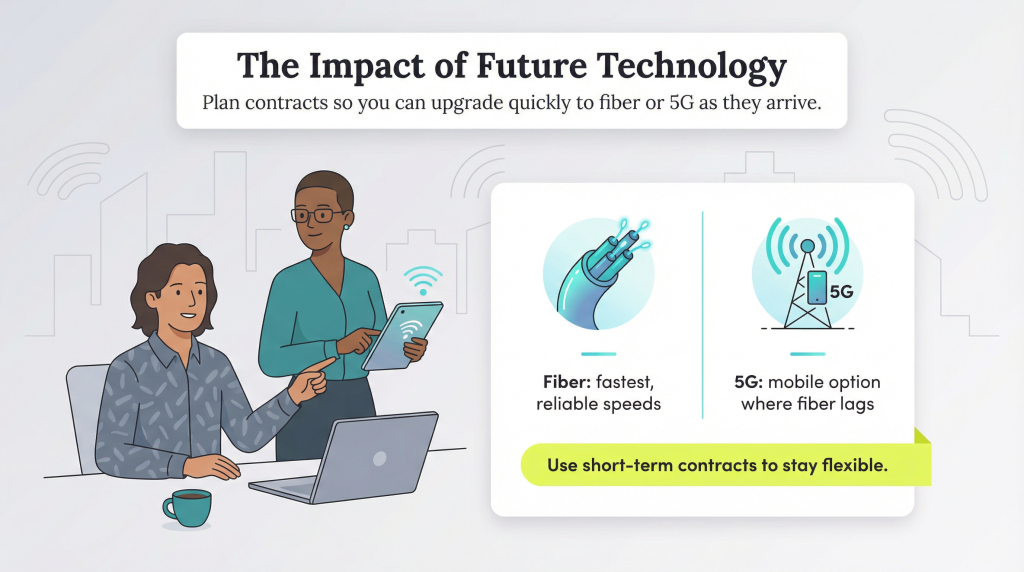 The Impact of Future Technology

Plan contracts so you can upgrade quickly to fiber or 5G as they arrive.

5G

Fiber: fastest, reliable speeds

5G: mobile option where fiber lags

Use short-term contracts to stay flexible.